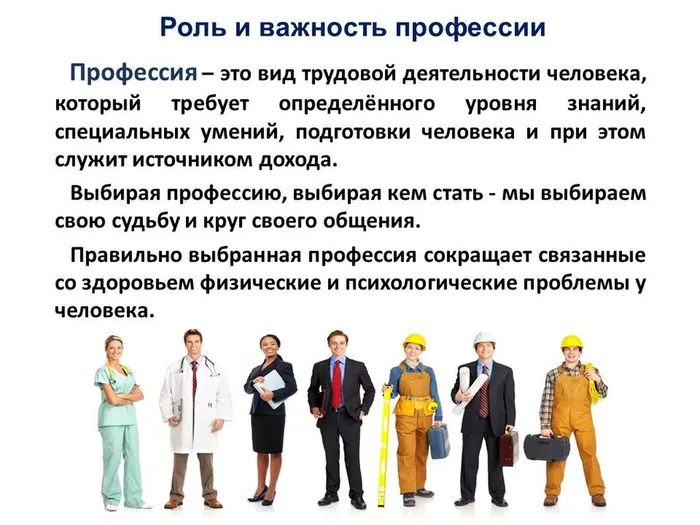 Роль и важность профессии

Профессия – это вид трудовой деятельности человека, который требует определённого уровня знаний, специальных умений, подготовки человека и при этом служит источником дохода.

Выбирая профессию, выбирая кем стать - мы выбираем свою судьбу и круг своего общения.

Правильно выбранная профессия сокращает связанные со здоровьем физические и психологические проблемы у человека.